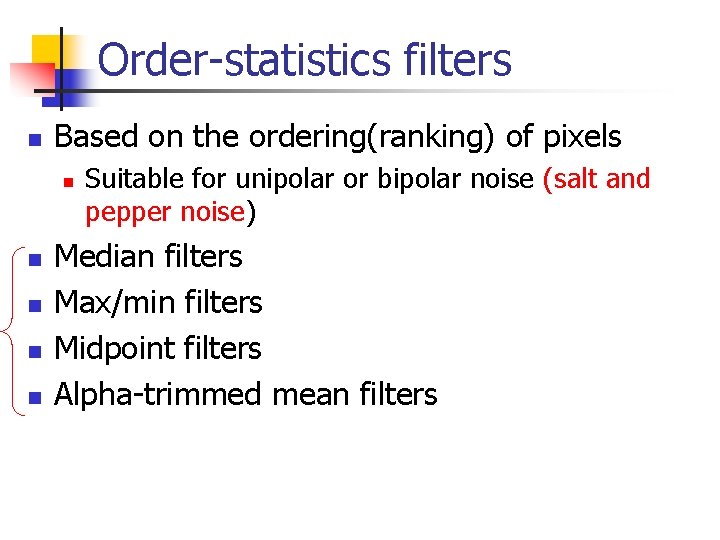 Order-statistics filters

Based on the ordering(ranking) of pixels

Suitable for unipolar or bipolar noise (salt and pepper noise)

Median filters

Max/min filters

Midpoint filters

Alpha-trimmed mean filters